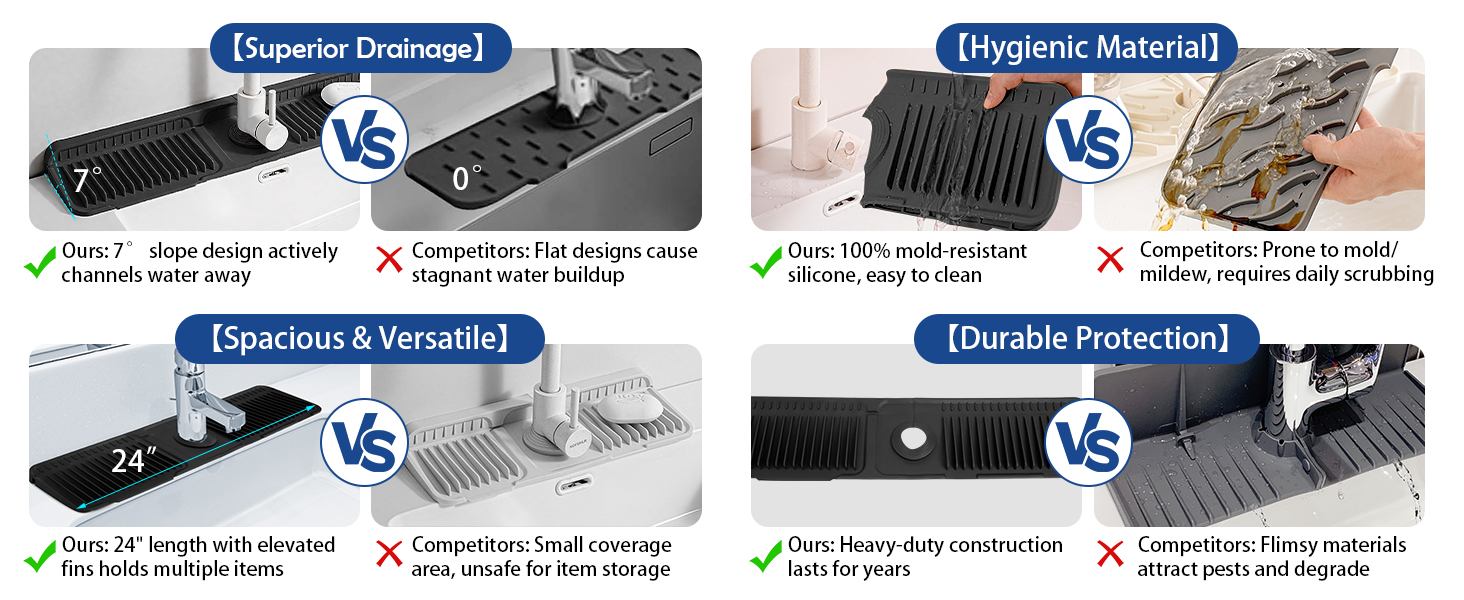 【Superior Drainage】

7°

VS

0°

Ours: 7° slope design actively channels water away

Competitors: Flat designs cause stagnant water buildup

【Hygienic Material】

VS

Ours: 100% mold-resistant silicone, easy to clean

Competitors: Prone to mold/ mildew, requires daily scrubbing

【Spacious & Versatile】

24″

VS

Ours: 24" length with elevated fins holds multiple items

Competitors: Small coverage area, unsafe for item storage

【Durable Protection】

VS

Ours: Heavy-duty construction lasts for years

Competitors: Flimsy materials attract pests and degrade